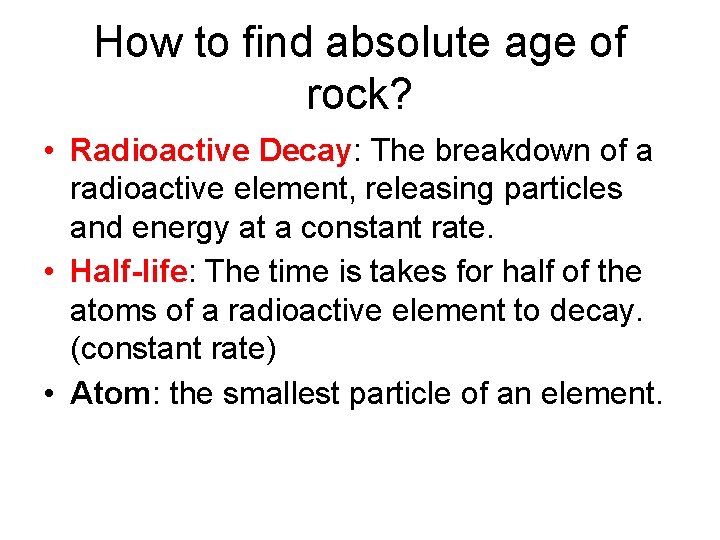 How to find absolute age of rock?

• Radioactive Decay: The breakdown of a radioactive element, releasing particles and energy at a constant rate.
• Half-life: The time is takes for half of the atoms of a radioactive element to decay. (constant rate)
• Atom: the smallest particle of an element.